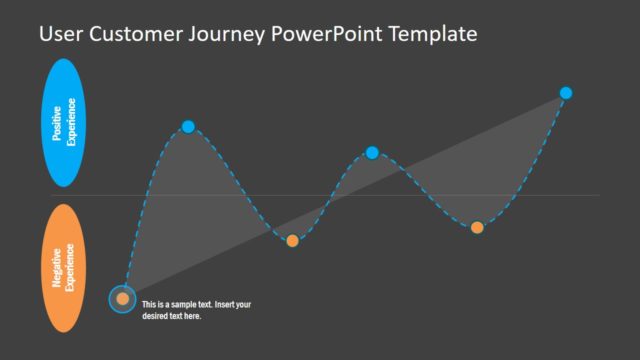 User Customer Journey PowerPoint Template

Positive Experience

Negative Experience

This is a sample text. Insert your desired text here.